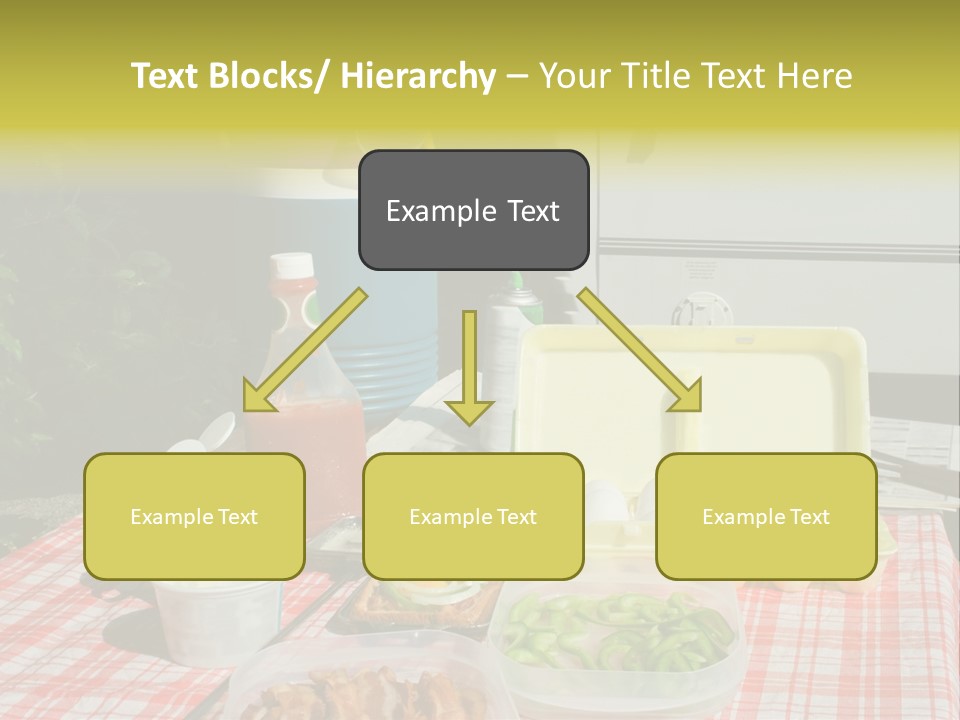 Text Blocks/ Hierarchy – Your Title Text Here

Example Text

Example Text

Example Text

Example Text